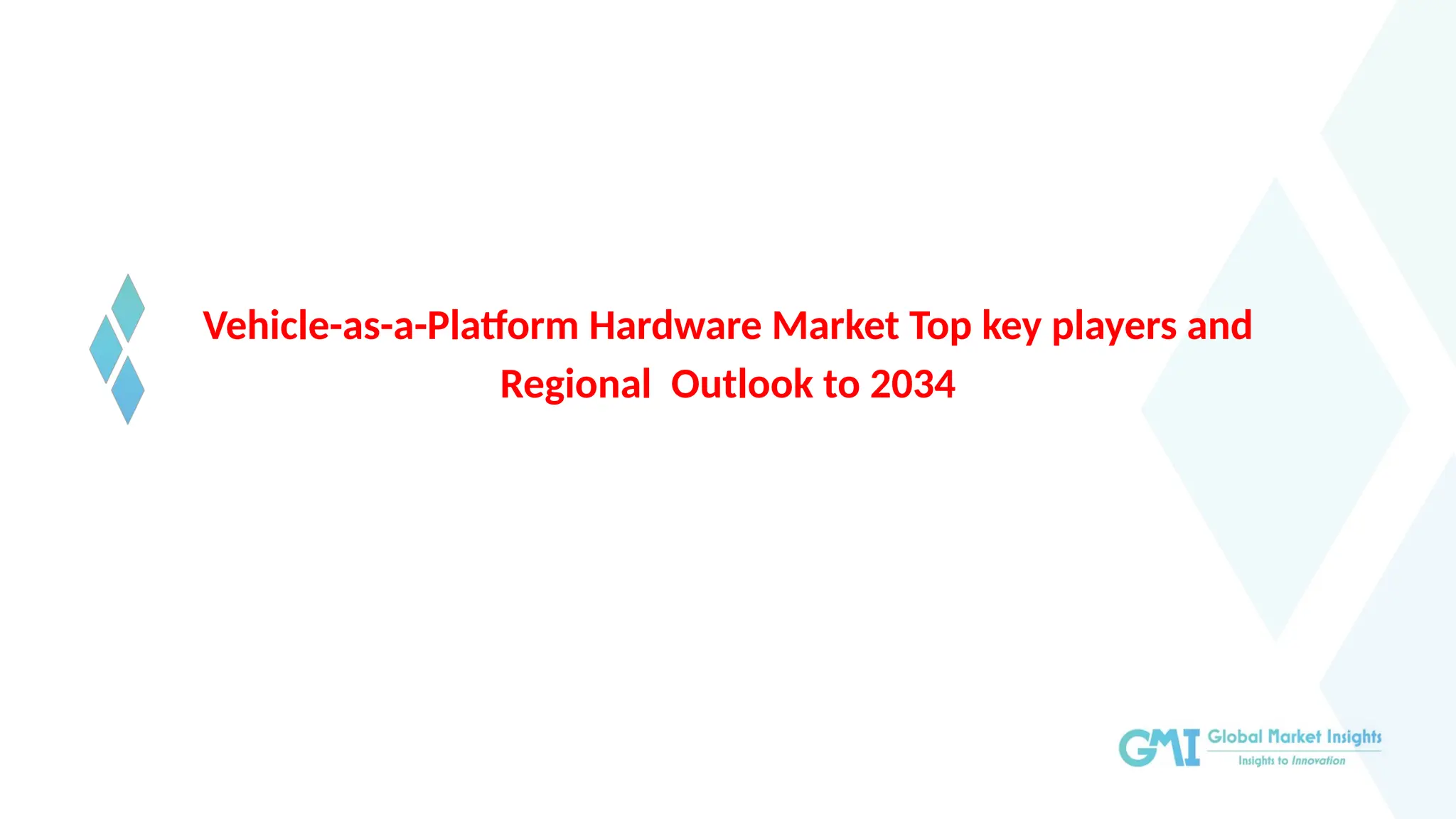 Vehicle-as-a-Platform Hardware Market Top key players and Regional  Outlook to 2034

GMI Global Market Insights
Insights to Innovation